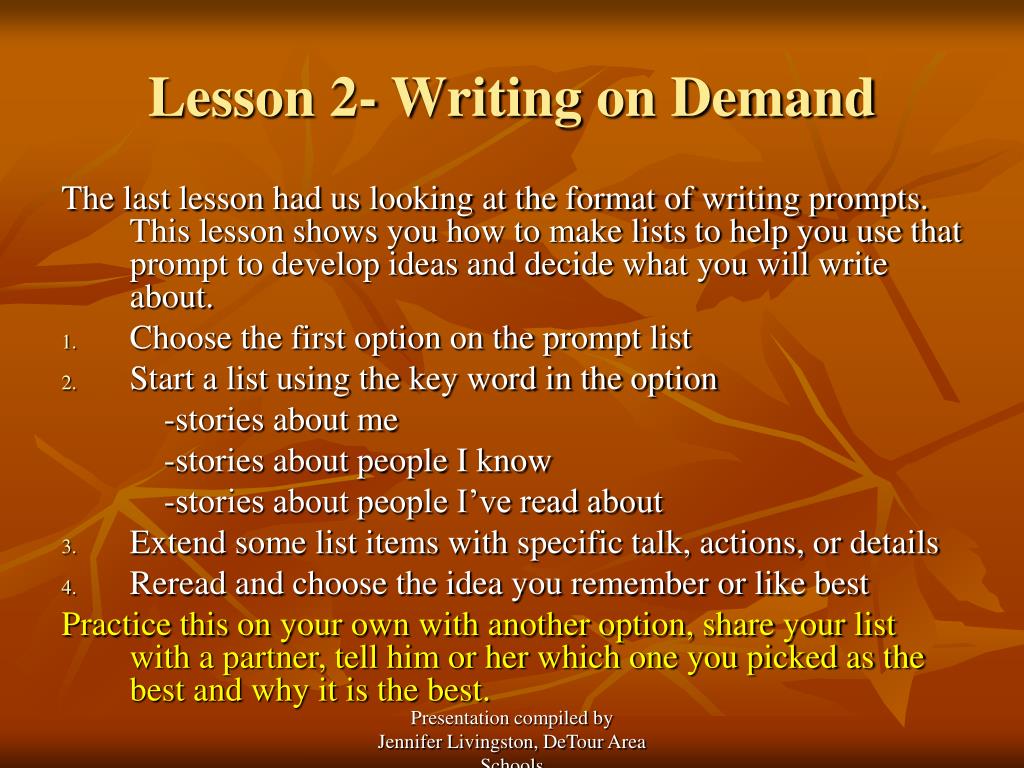 Lesson 2- Writing on Demand

The last lesson had us looking at the format of writing prompts. This lesson shows you how to make lists to help you use that prompt to develop ideas and decide what you will write about.

1. Choose the first option on the prompt list
2. Start a list using the key word in the option
-stories about me
-stories about people I know
-stories about people I've read about
3. Extend some list items with specific talk, actions, or details
4. Reread and choose the idea you remember or like best

Practice this on your own with another option, share your list with a partner, tell him or her which one you picked as the best and why it is the best.

Presentation compiled by Jennifer Livingston, DeTour Area Schools